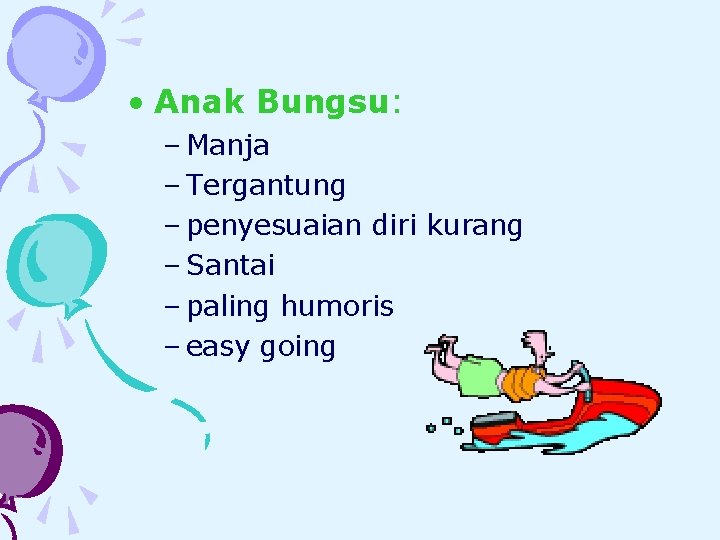 • Anak Bungsu:
– Manja
– Tergantung
– penyesuaian diri kurang
– Santai
– paling humoris
– easy going